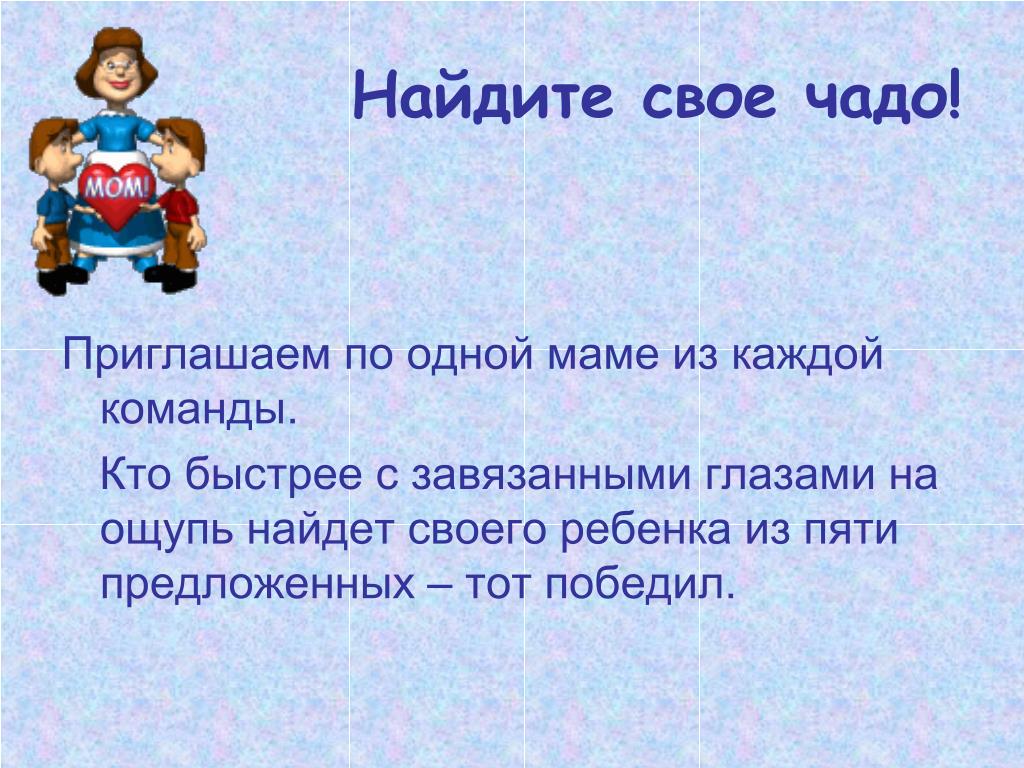 MOM!

Найдите свое чадо!

Приглашаем по одной маме из каждой команды.

Кто быстрее с завязанными глазами на ощупь найдет своего ребенка из пяти предложенных – тот победил.